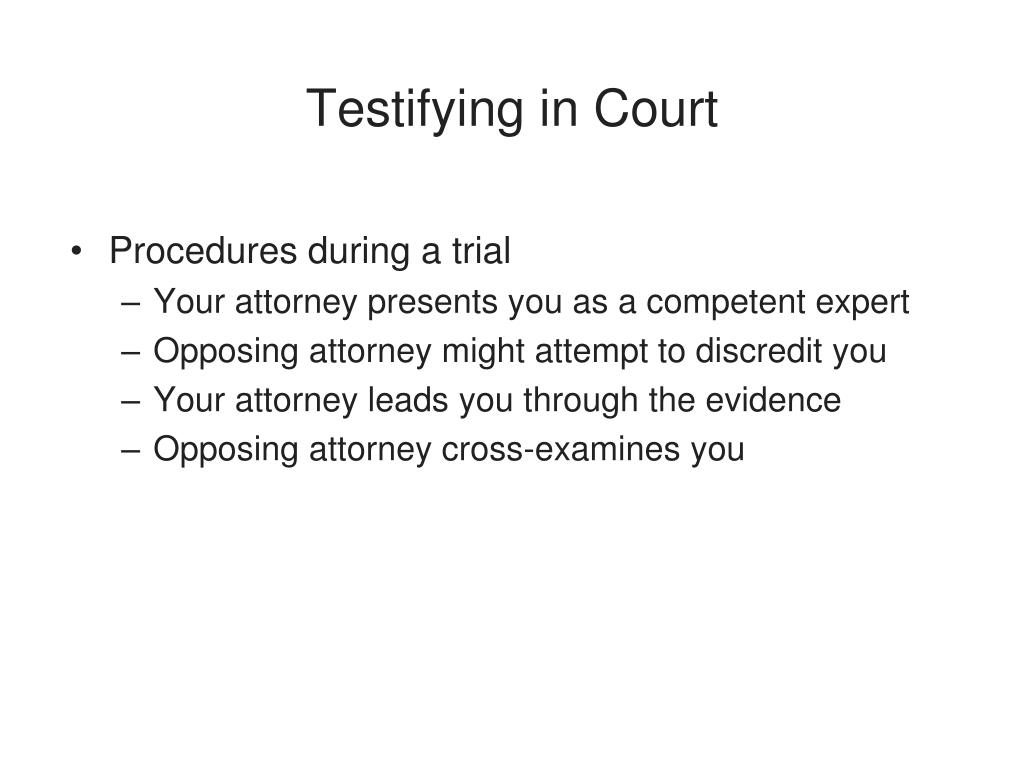 Testifying in Court

• Procedures during a trial
– Your attorney presents you as a competent expert
– Opposing attorney might attempt to discredit you
– Your attorney leads you through the evidence
– Opposing attorney cross-examines you